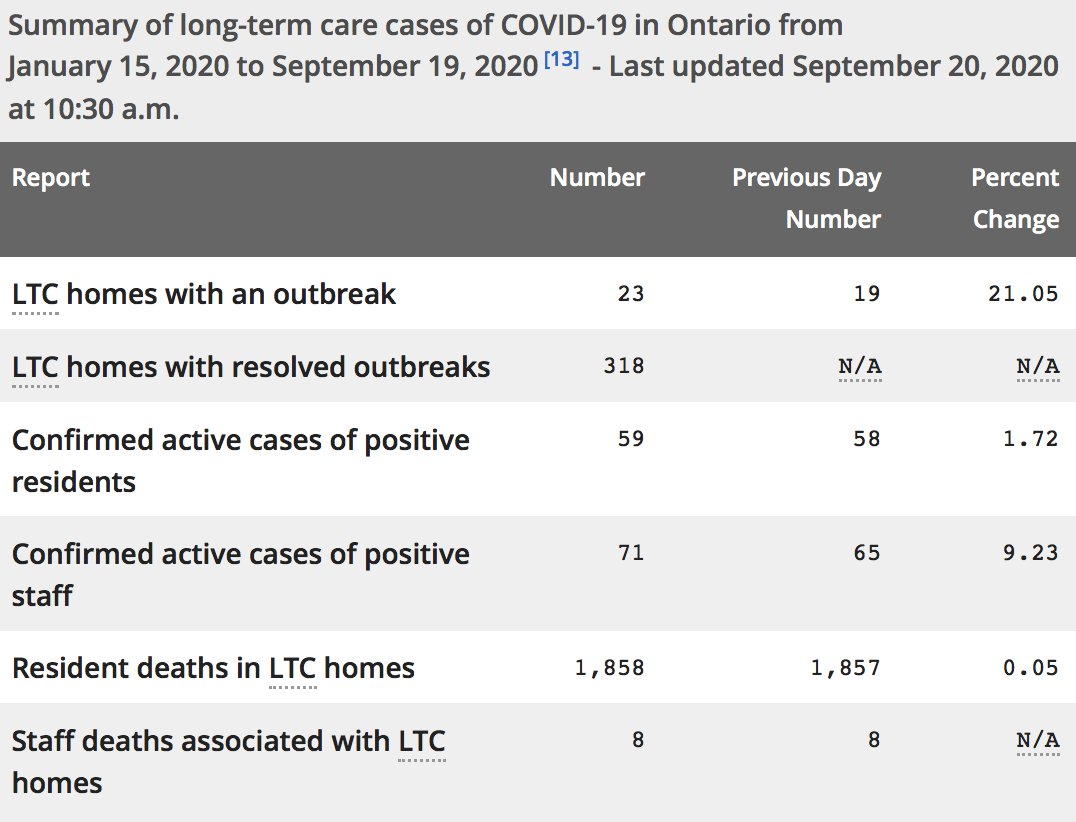 Summary of long-term care cases of COVID-19 in Ontario from January 15, 2020 to September 19, 2020 [13] - Last updated September 20, 2020 at 10:30 a.m.

| Report | Number | Previous Day Number | Percent Change |
|---|---|---|---|
| LTC homes with an outbreak | 23 | 19 | 21.05 |
| LTC homes with resolved outbreaks | 318 | N/A | N/A |
| Confirmed active cases of positive residents | 59 | 58 | 1.72 |
| Confirmed active cases of positive staff | 71 | 65 | 9.23 |
| Resident deaths in LTC homes | 1,858 | 1,857 | 0.05 |
| Staff deaths associated with LTC homes | 8 | 8 | N/A |